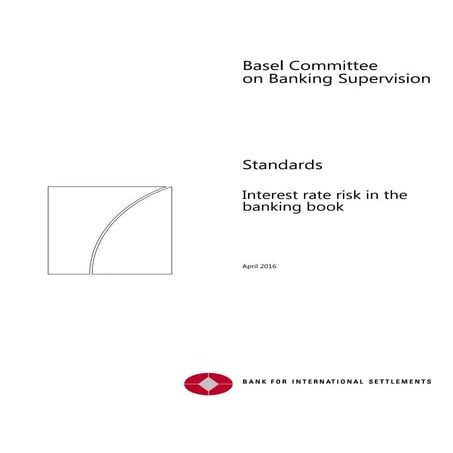 Basel Committee
on Banking Supervision

Standards

Interest rate risk in the banking book

April 2016

BANK FOR INTERNATIONAL SETTLEMENTS